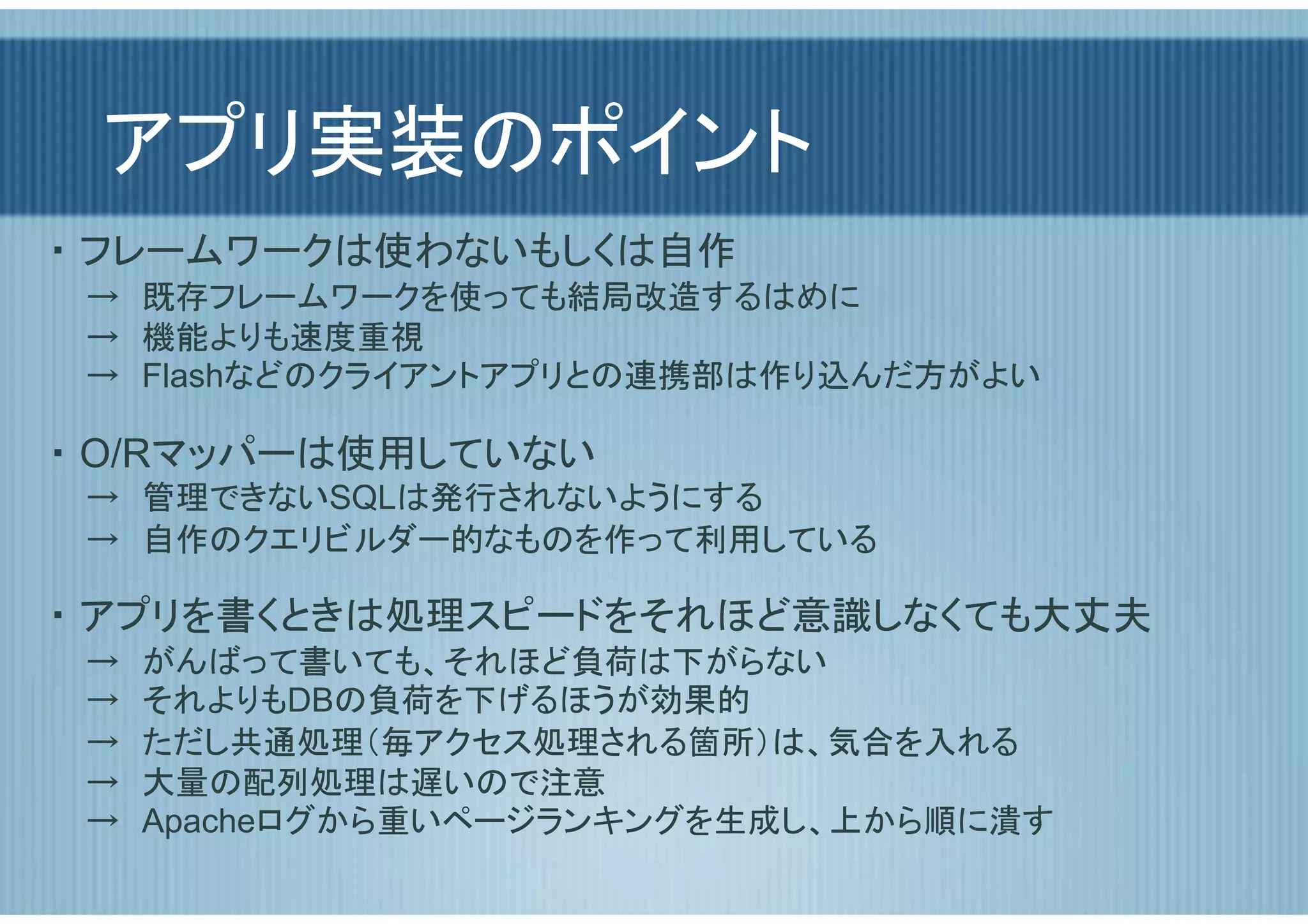 アプリ実装のポイント

・フレームワークは使わないもしくは自作
→ 既存フレームワークを使っても結局改造するはめに
→ 機能よりも速度重視
→ Flashなどのクライアントアプリとの連携部は作り込んだ方がよい

・O/Rマッパーは使用していない
→ 管理できないSQLは発行されないようにする
→ 自作のクエリビルダー的なものを作って利用している

・アプリを書くときは処理スピードをそれほど意識しなくても大丈夫
→ がんばって書いても、それほど負荷は下がらない
→ それよりもDBの負荷を下げるほうが効果的
→ ただし共通処理（毎アクセス処理される箇所）は、気合を入れる
→ 大量の配列処理は遅いので注意
→ Apacheログから重いページランキングを生成し、上から順に潰す